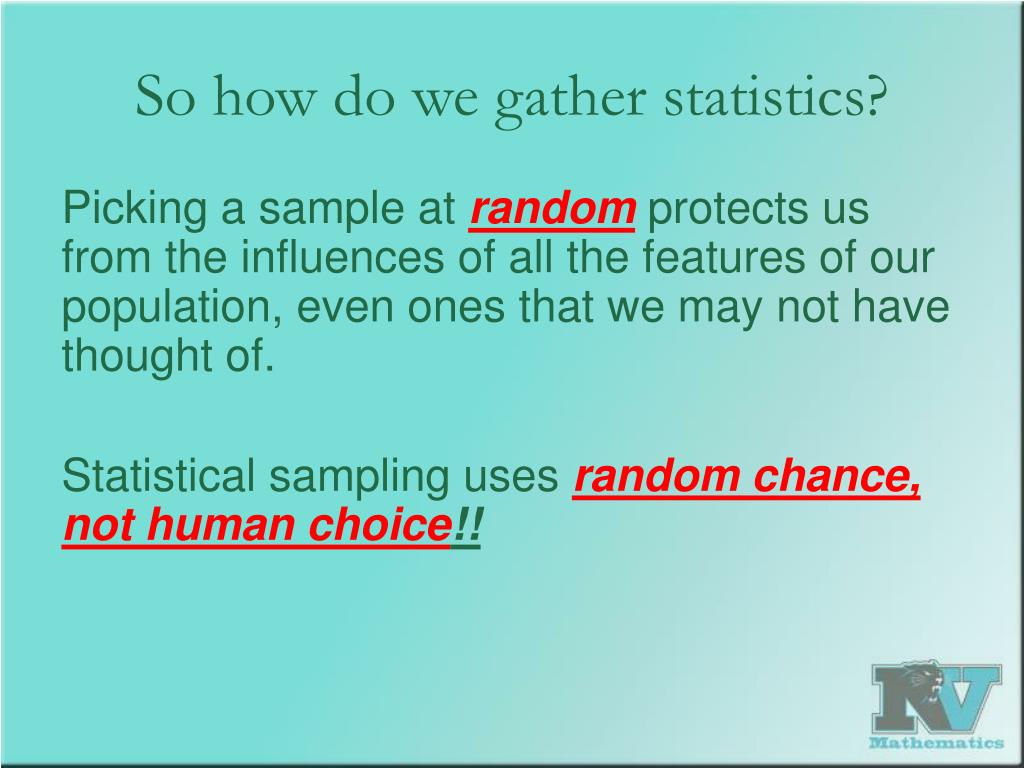 So how do we gather statistics?

Picking a sample at random protects us from the influences of all the features of our population, even ones that we may not have thought of.

Statistical sampling uses random chance, not human choice!!

NV
Mathematics